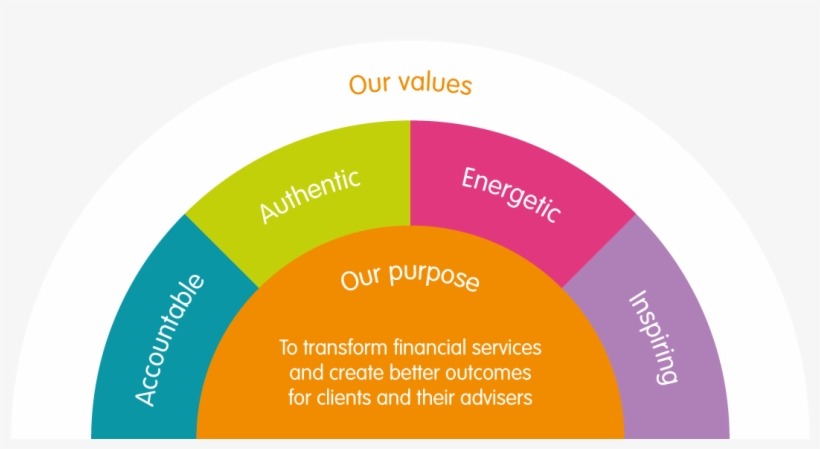 Our values

Accountable

Authentic

Energetic

Inspiring

Our purpose

To transform financial services and create better outcomes for clients and their advisers